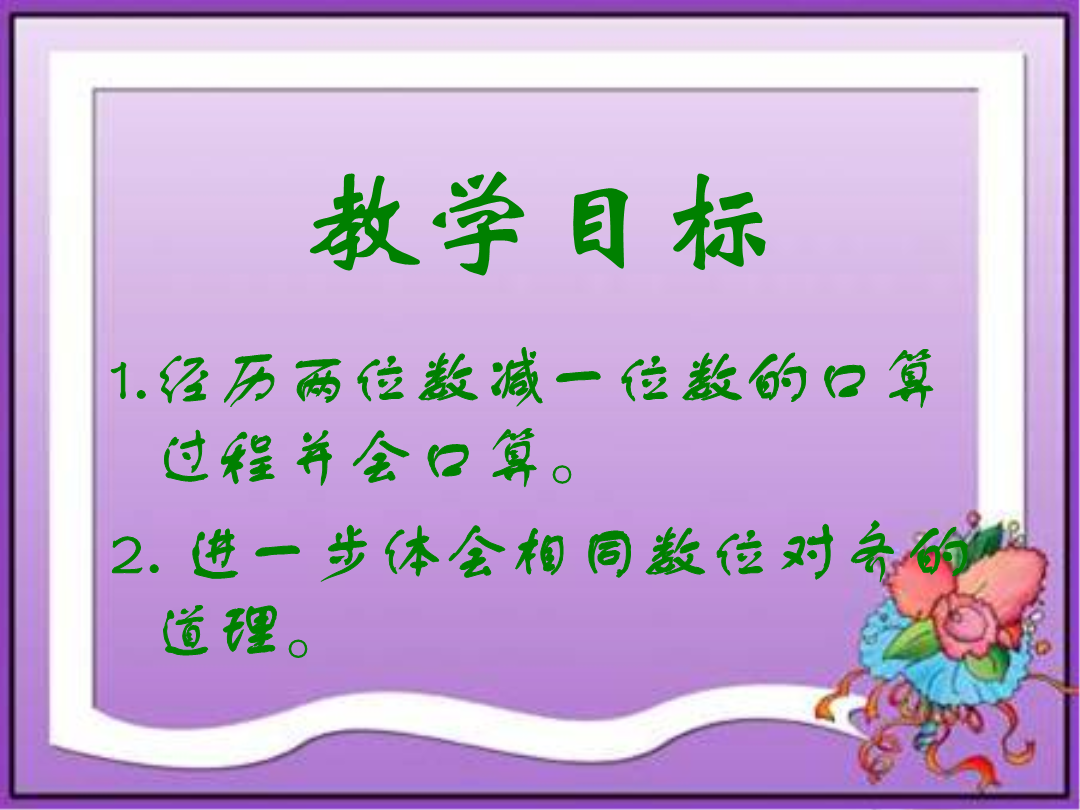 教学目标

1.经历两位数减一位数的口算过程并会口算。

2. 进一步体会相同数位对齐的道理。